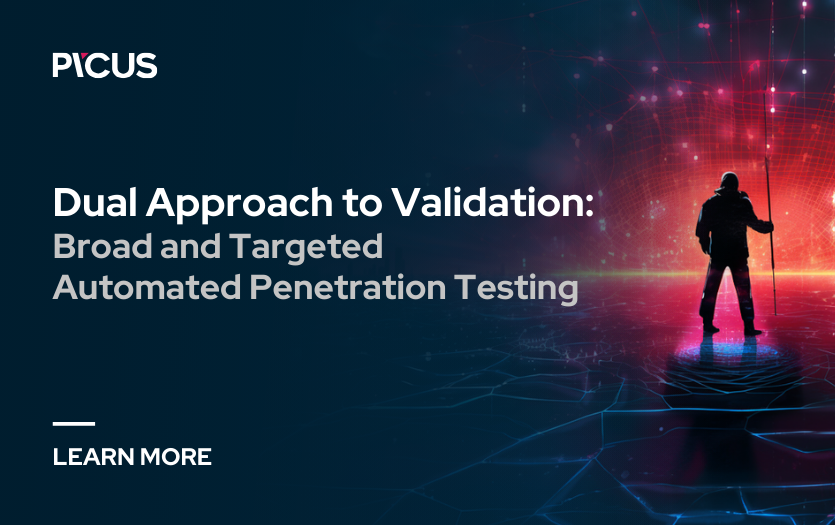 PICUS

Dual Approach to Validation:
Broad and Targeted
Automated Penetration Testing

LEARN MORE